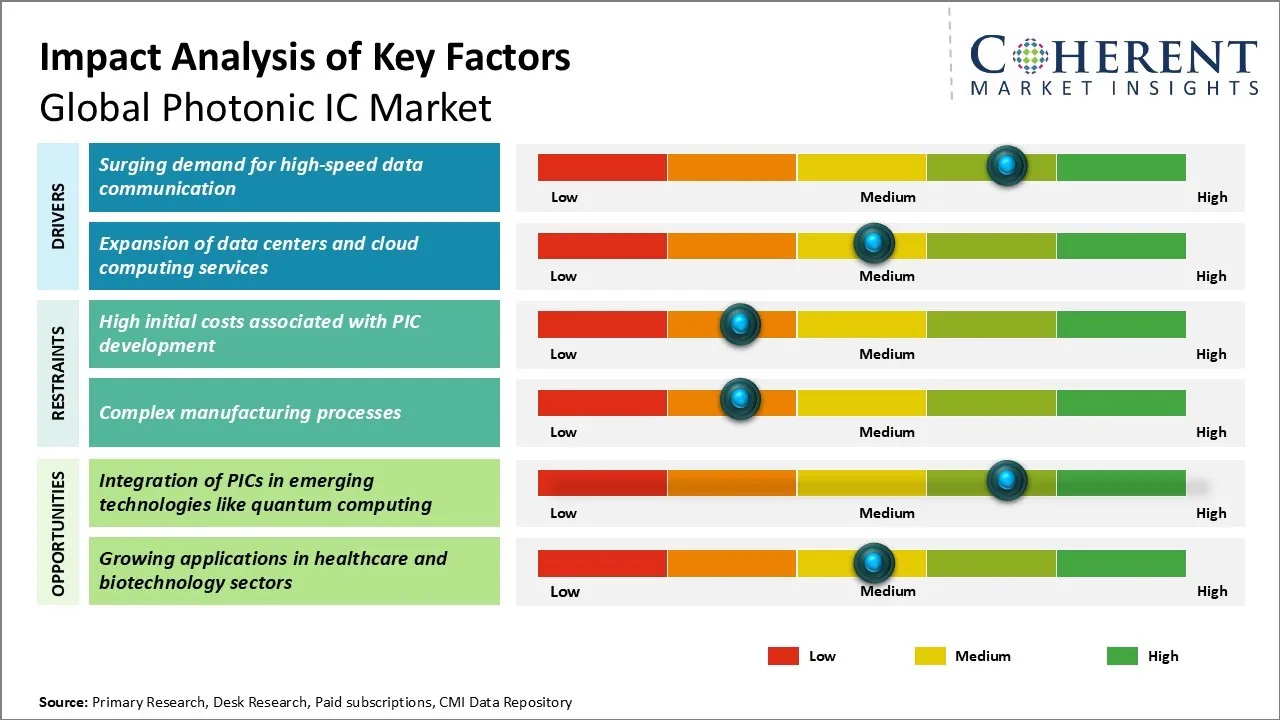 Impact Analysis of Key Factors
Global Photonic IC Market

COHERENT
MARKET INSIGHTS

DRIVERS

Surging demand for high-speed data communication

Low Medium High

Expansion of data centers and cloud computing services

Low Medium High

RESTRAINTS

High initial costs associated with PIC development

Low Medium High

Complex manufacturing processes

Low Medium High

OPPORTUNITIES

Integration of PICs in emerging technologies like quantum computing

Low Medium High

Growing applications in healthcare and biotechnology sectors

Low Medium High

Low Medium High

Source: Primary Research, Desk Research, Paid subscriptions, CMI Data Repository